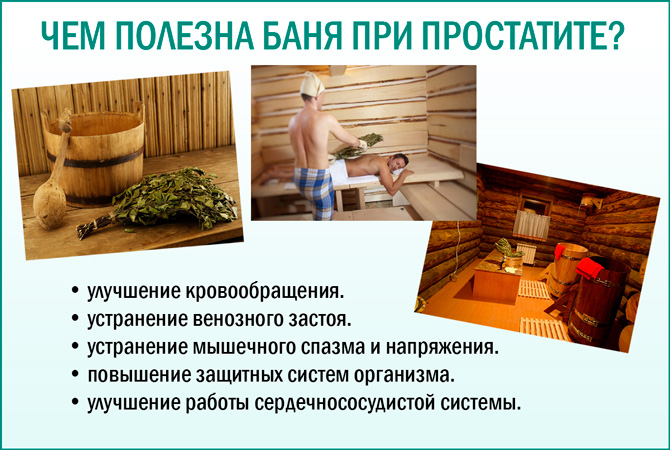 ЧЕМ ПОЛЕЗНА БАНЯ ПРИ ПРОСТАТИТЕ?

• улучшение кровообращения.
• устранение венозного застоя.
• устранение мышечного спазма и напряжения.
• повышение защитных систем организма.
• улучшение работы сердечнососудистой системы.